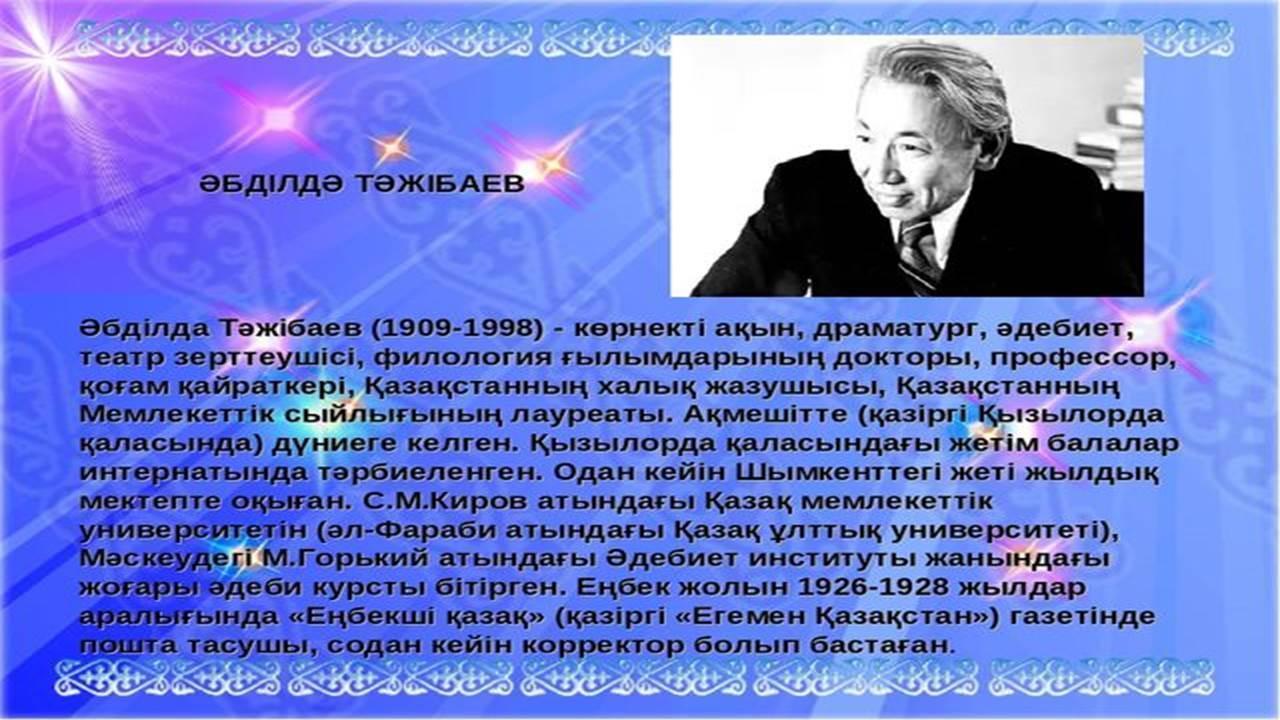 ӘБДІЛДӘ ТӘЖІБАЕВ

Әбділда Тәжібаев (1909-1998) - көрнекті ақын, драматург, әдебиет, театр зерттеушісі, филология ғылымдарының докторы, профессор, қоғам қайраткері, Қазақстанның халық жазушысы, Қазақстанның Мемлекеттік сыйлығының лауреаты. Ақмешітте (қазіргі Қызылорда қаласында) дүниеге келген. Қызылорда қаласындағы жетім балалар интернатында тәрбиеленген. Одан кейін Шымкенттегі жеті жылдық мектепте оқыған. С.М.Киров атындағы Қазақ мемлекеттік университетін (әл-Фараби атындағы Қазақ ұлттық университеті), Мәскеудегі М.Горький атындағы Әдебиет институты жанындағы жоғары әдеби курсты бітірген. Еңбек жолын 1926-1928 жылдар аралығында «Еңбекші қазақ» (қазіргі «Егемен Қазақстан») газетінде пошта тасушы, содан кейін корректор болып бастаған.